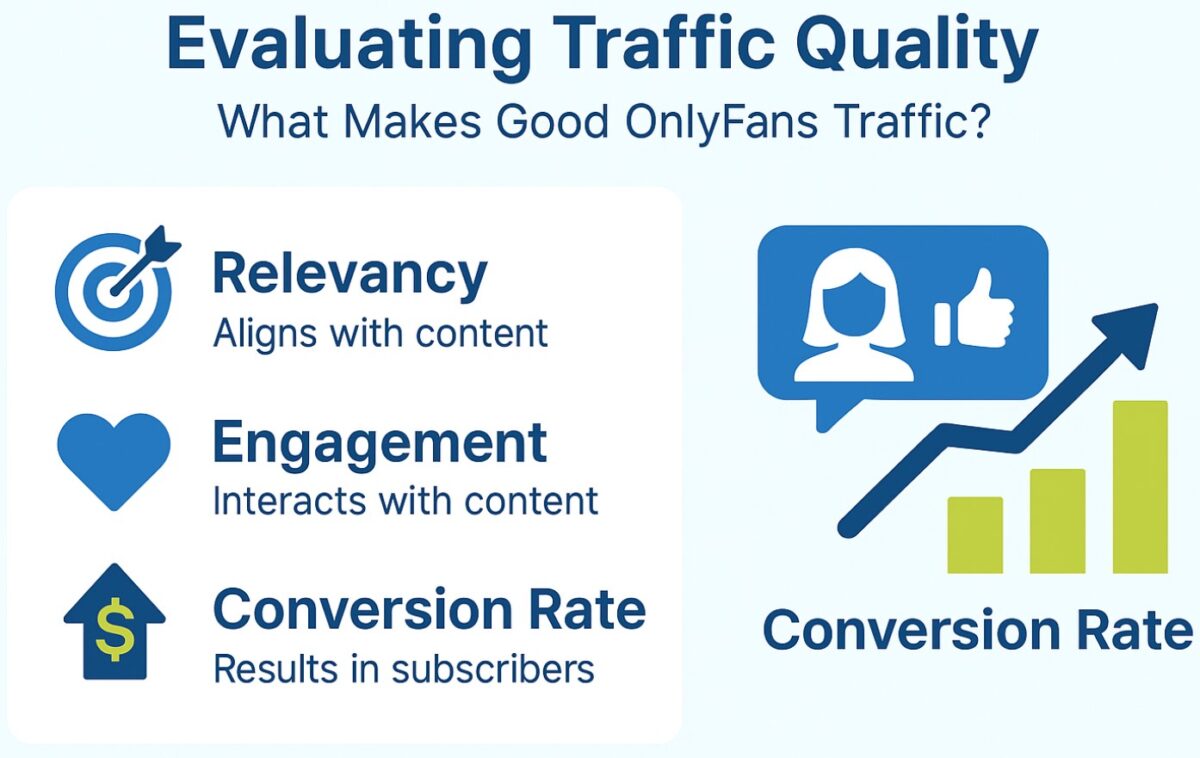 Evaluating Traffic Quality

What Makes Good OnlyFans Traffic?

Relevancy
Aligns with content

Engagement
Interacts with content

$
Conversion Rate
Results in subscribers

Conversion Rate